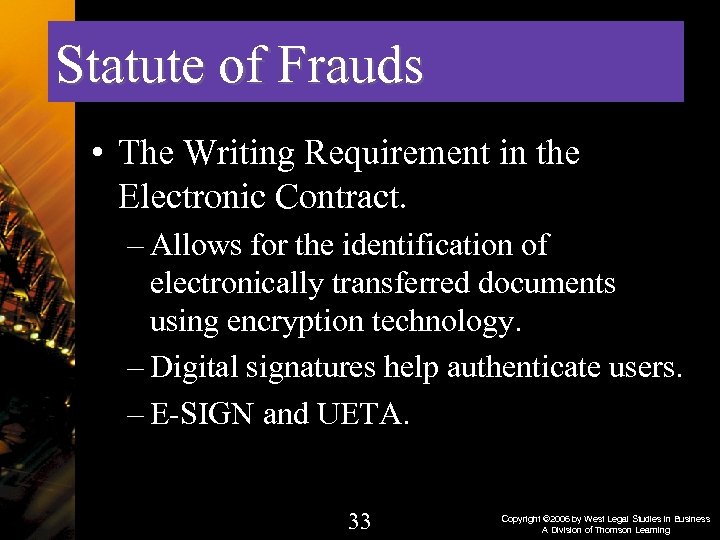 Statute of Frauds

• The Writing Requirement in the Electronic Contract.

– Allows for the identification of electronically transferred documents using encryption technology.

– Digital signatures help authenticate users.

– E-SIGN and UETA.

33

Copyright ©2006 by West Legal Studies in Business
A Division of Thomson Learning